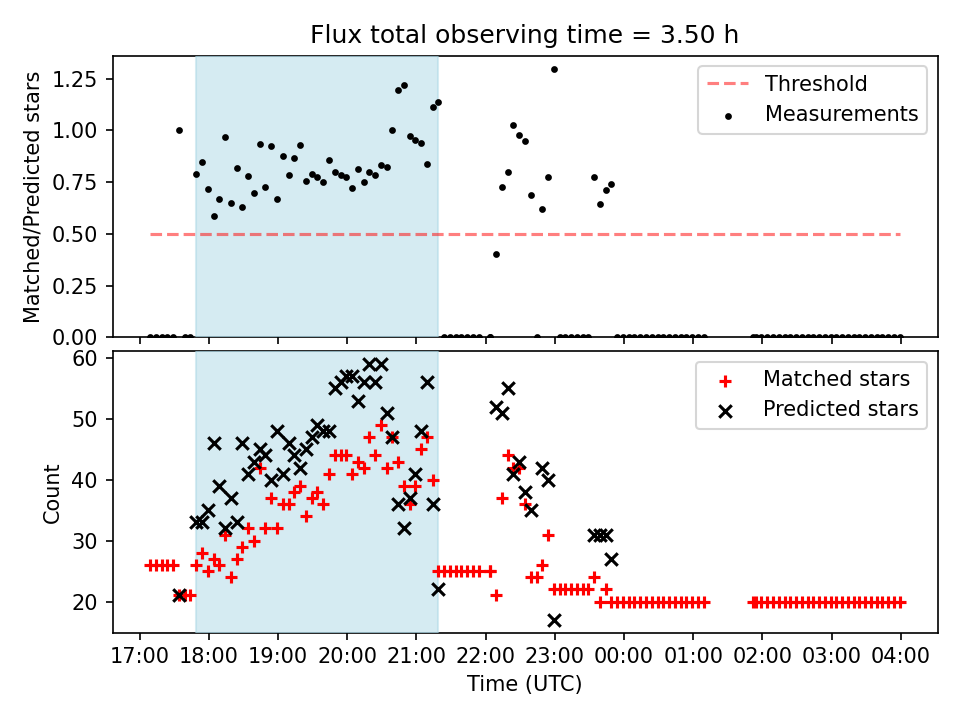 Flux total observing time = 3.50 h

Matched/Predicted stars

1.25
1.00
0.75
0.50
0.25
0.00

Threshold
Measurements

Count

60
50
40
30
20

Matched stars
Predicted stars

17:00 18:00 19:00 20:00 21:00 22:00 23:00 00:00 01:00 02:00 03:00 04:00

Time (UTC)